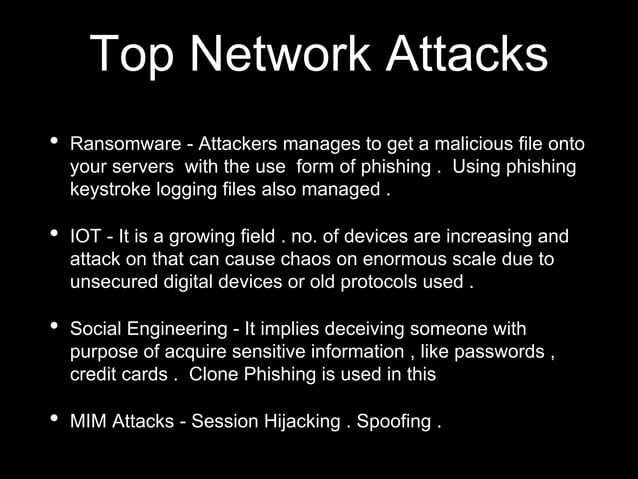 Top Network Attacks

• Ransomware - Attackers manages to get a malicious file onto your servers with the use form of phishing . Using phishing keystroke logging files also managed .

• IOT - It is a growing field . no. of devices are increasing and attack on that can cause chaos on enormous scale due to unsecured digital devices or old protocols used .

• Social Engineering - It implies deceiving someone with purpose of acquire sensitive information , like passwords , credit cards . Clone Phishing is used in this

• MIM Attacks - Session Hijacking . Spoofing .